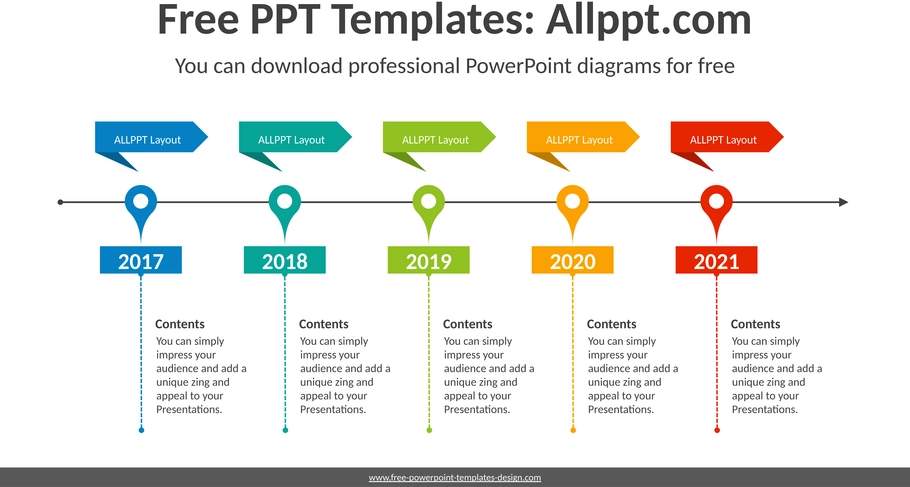 Free PPT Templates: Allppt.com

You can download professional PowerPoint diagrams for free

ALLPPT Layout

ALLPPT Layout

ALLPPT Layout

ALLPPT Layout

ALLPPT Layout

2017

2018

2019

2020

2021

Contents
You can simply impress your audience and add a unique zing and appeal to your Presentations.

Contents
You can simply impress your audience and add a unique zing and appeal to your Presentations.

Contents
You can simply impress your audience and add a unique zing and appeal to your Presentations.

Contents
You can simply impress your audience and add a unique zing and appeal to your Presentations.

Contents
You can simply impress your audience and add a unique zing and appeal to your Presentations.

www.free-powerpoint-templates-design.com